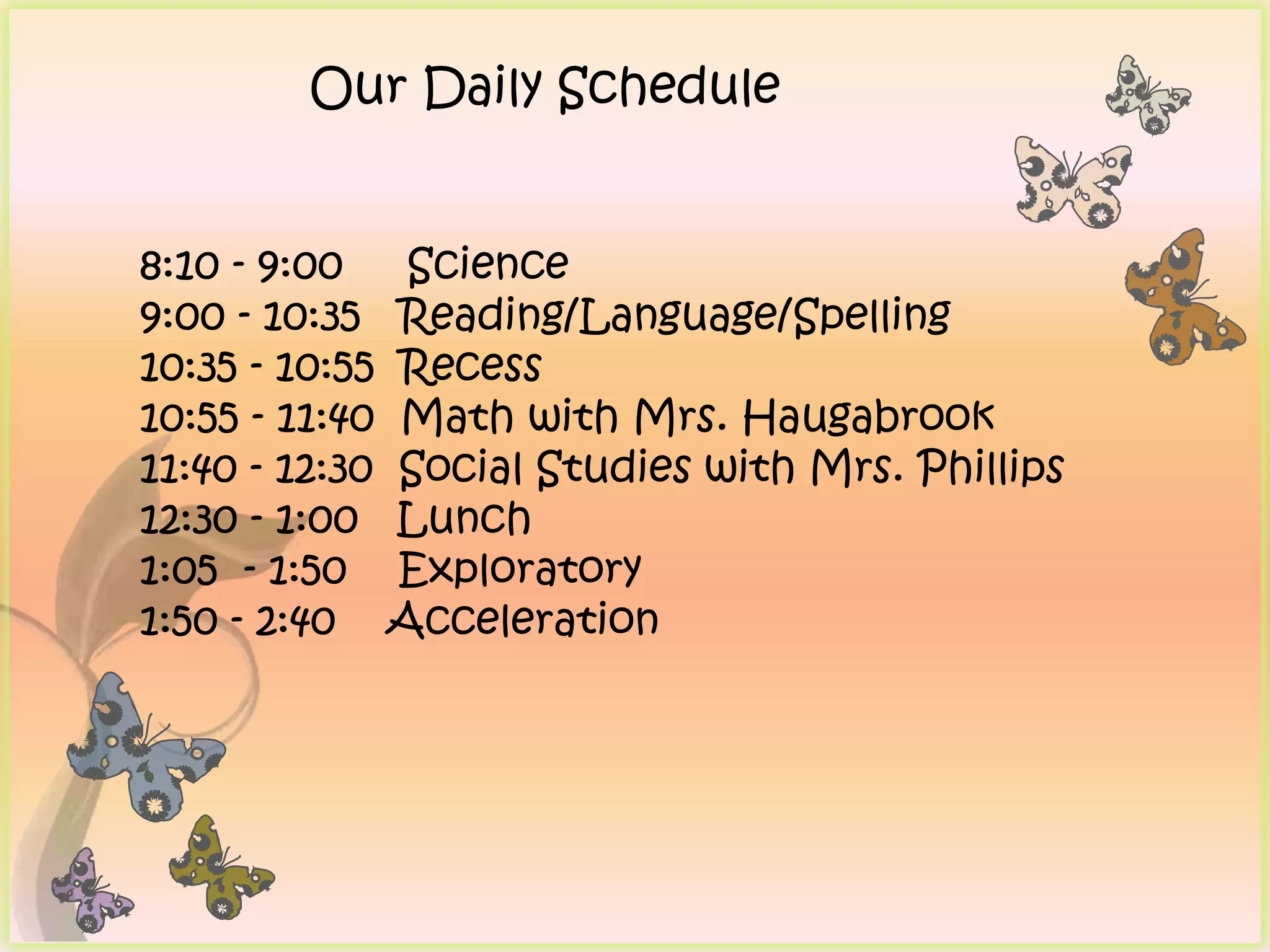 Our Daily Schedule

8:10 - 9:00 Science
9:00 - 10:35 Reading/Language/Spelling
10:35 - 10:55 Recess
10:55 - 11:40 Math with Mrs. Haugabrook
11:40 - 12:30 Social Studies with Mrs. Phillips
12:30 - 1:00 Lunch
1:05 - 1:50 Exploratory
1:50 - 2:40 Acceleration